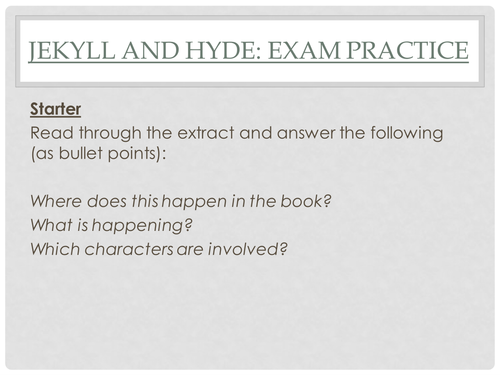 JEKYLL AND HYDE: EXAM PRACTICE

Starter

Read through the extract and answer the following (as bullet points):

Where does this happen in the book?
What is happening?
Which characters are involved?